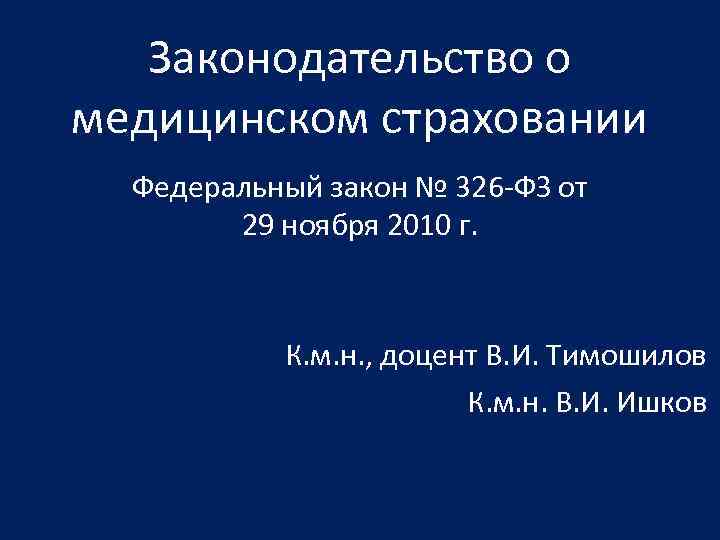 Законодательство о медицинском страховании

Федеральный закон № 326-ФЗ от 29 ноября 2010 г.

К.м.н., доцент В.И. Тимошилов

К.м.н. В.И. Ишков